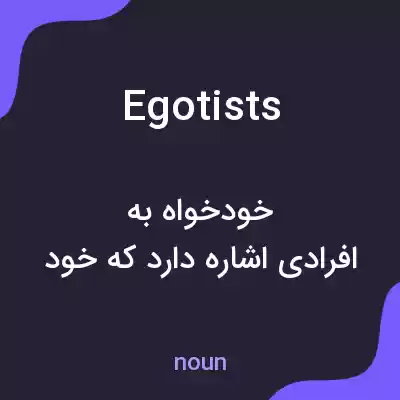 Egotists

خودخواه به
افرادی اشاره دارد که خود

noun